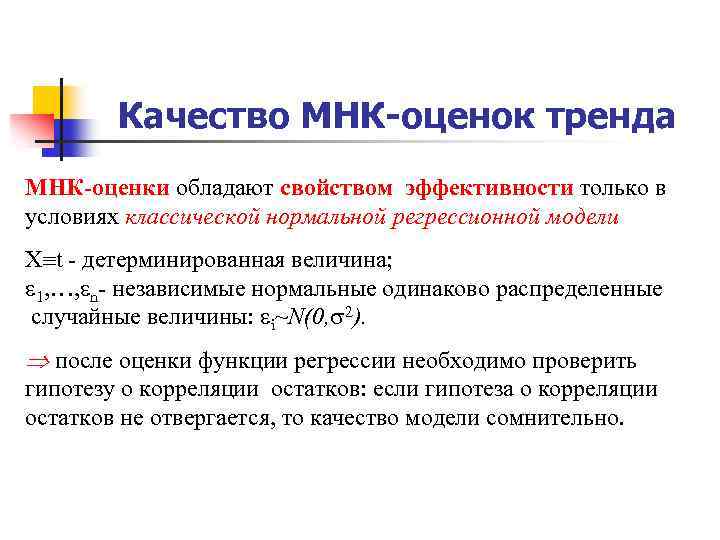 Качество МНК-оценок тренда

МНК-оценки обладают свойством эффективности только в условиях классической нормальной регрессионной модели

$X \equiv t$ - детерминированная величина;
$\varepsilon_1, \ldots, \varepsilon_n$- независимые нормальные одинаково распределенные случайные величины: $\varepsilon_i \sim N(0, \sigma^2)$.

$\Rightarrow$ после оценки функции регрессии необходимо проверить гипотезу о корреляции остатков: если гипотеза о корреляции остатков не отвергается, то качество модели сомнительно.